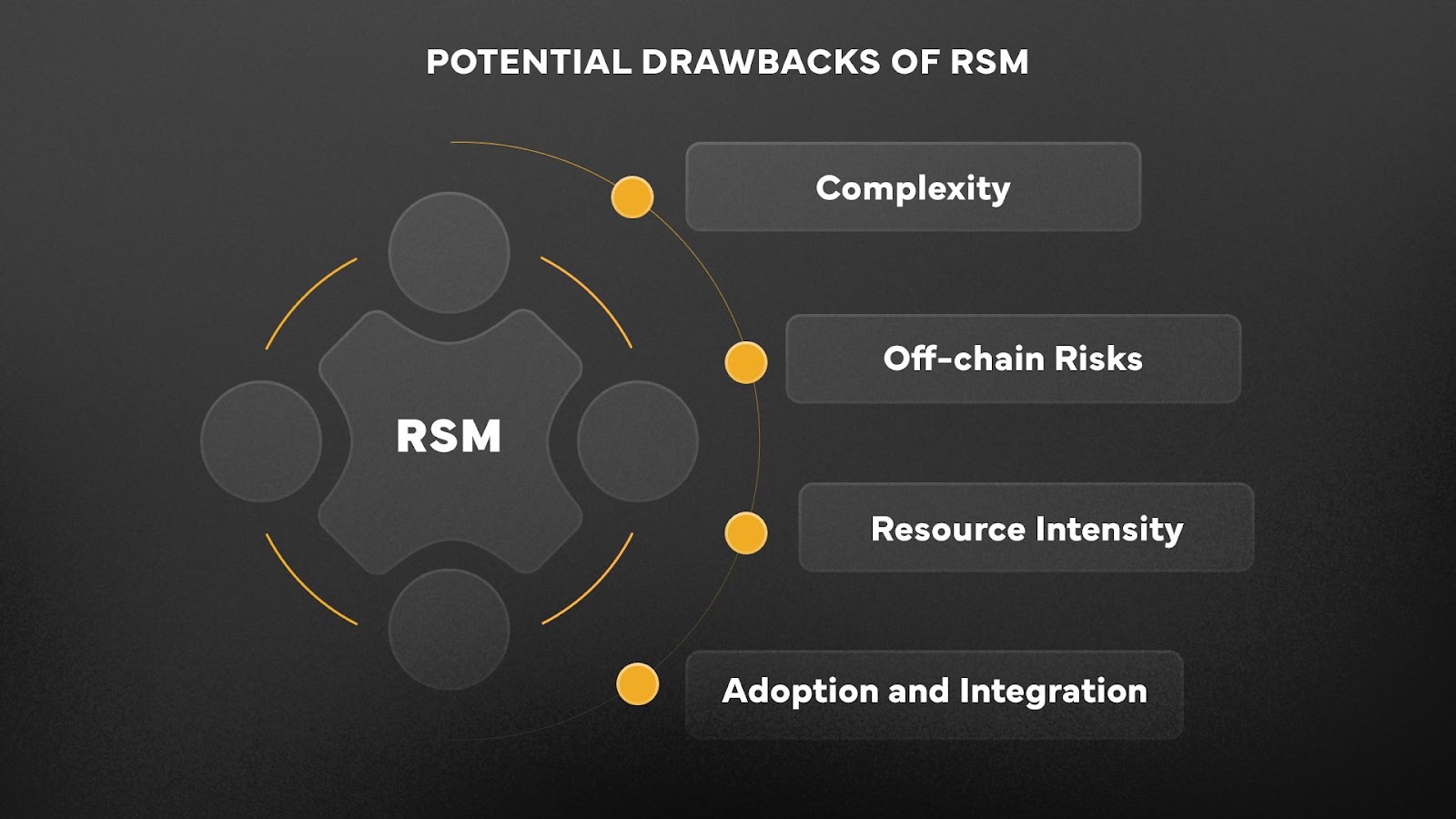 POTENTIAL DRAWBACKS OF RSM

RSM

Complexity

Off-chain Risks

Resource Intensity

Adoption and Integration